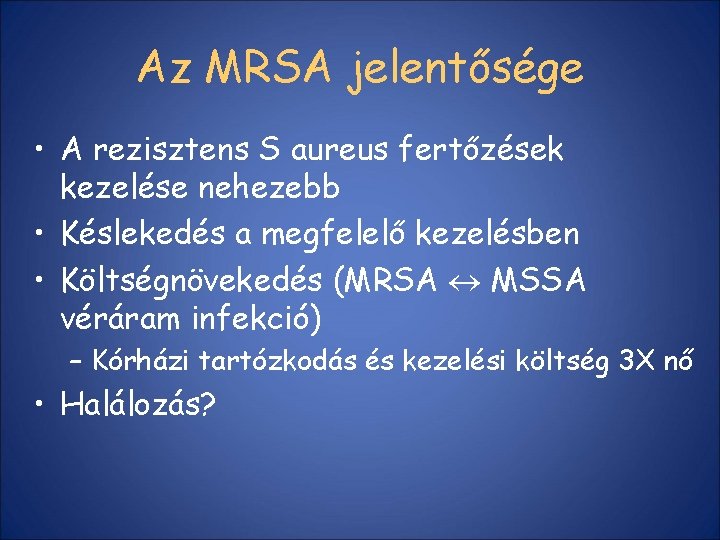 Az MRSA jelentősége

• A rezisztens S aureus fertőzések kezelése nehezebb
• Késlekedés a megfelelő kezelésben
• Költségnövekedés (MRSA $\leftrightarrow$ MSSA véráram infekció)
– Kórházi tartózkodás és kezelési költség 3X nő
• Halálozás?